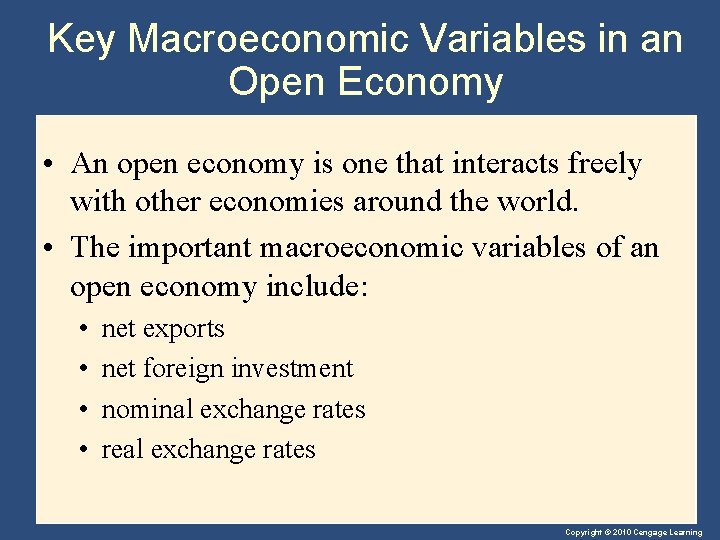 Key Macroeconomic Variables in an Open Economy

• An open economy is one that interacts freely with other economies around the world.

• The important macroeconomic variables of an open economy include:

• net exports

• net foreign investment

• nominal exchange rates

• real exchange rates

Copyright © 2010 Cengage Learning